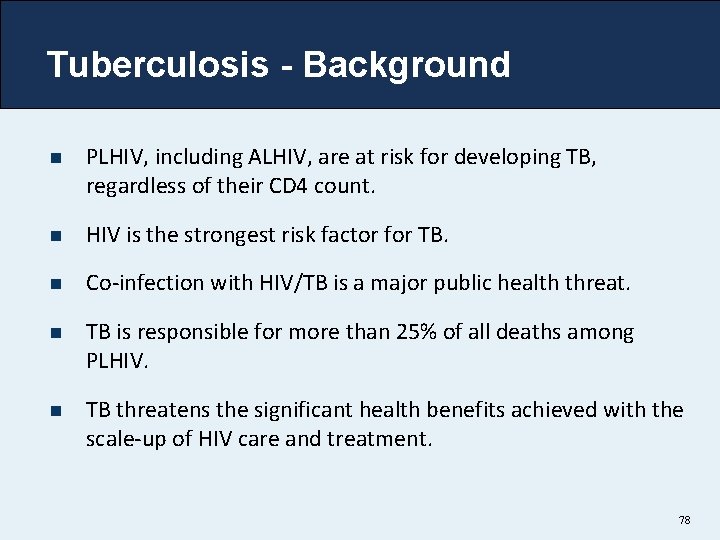 Tuberculosis - Background

- PLHIV, including ALHIV, are at risk for developing TB, regardless of their CD4 count.
- HIV is the strongest risk factor for TB.
- Co-infection with HIV/TB is a major public health threat.
- TB is responsible for more than 25% of all deaths among PLHIV.
- TB threatens the significant health benefits achieved with the scale-up of HIV care and treatment.

78